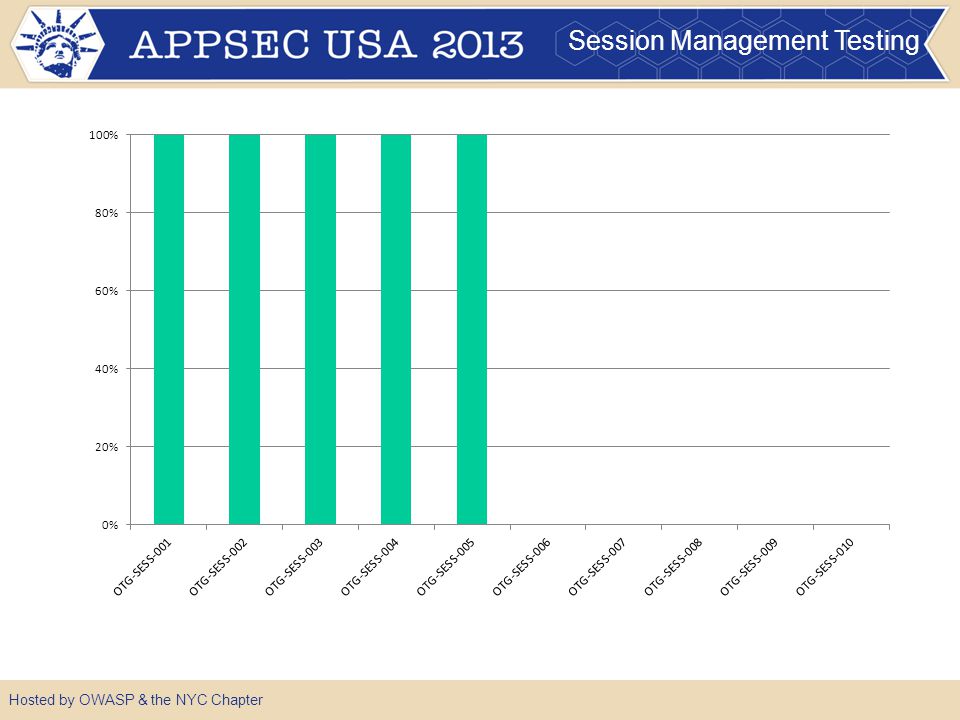 APPSEC USA 2013

Session Management Testing

100%
80%
60%
40%
20%
0%

OTG-SESS-001
OTG-SESS-002
OTG-SESS-003
OTG-SESS-004
OTG-SESS-005
OTG-SESS-006
OTG-SESS-007
OTG-SESS-008
OTG-SESS-009
OTG-SESS-010

Hosted by OWASP & the NYC Chapter